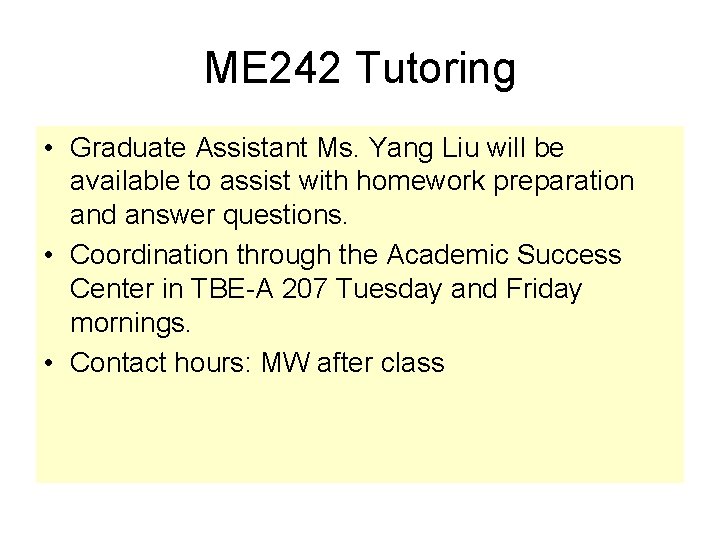 ME242 Tutoring

• Graduate Assistant Ms. Yang Liu will be available to assist with homework preparation and answer questions.
• Coordination through the Academic Success Center in TBE-A 207 Tuesday and Friday mornings.
• Contact hours: MW after class